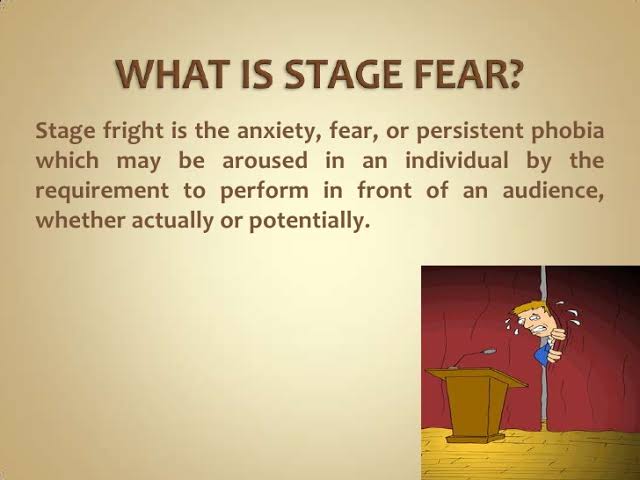 WHAT IS STAGE FEAR?

Stage fright is the anxiety, fear, or persistent phobia which may be aroused in an individual by the requirement to perform in front of an audience, whether actually or potentially.